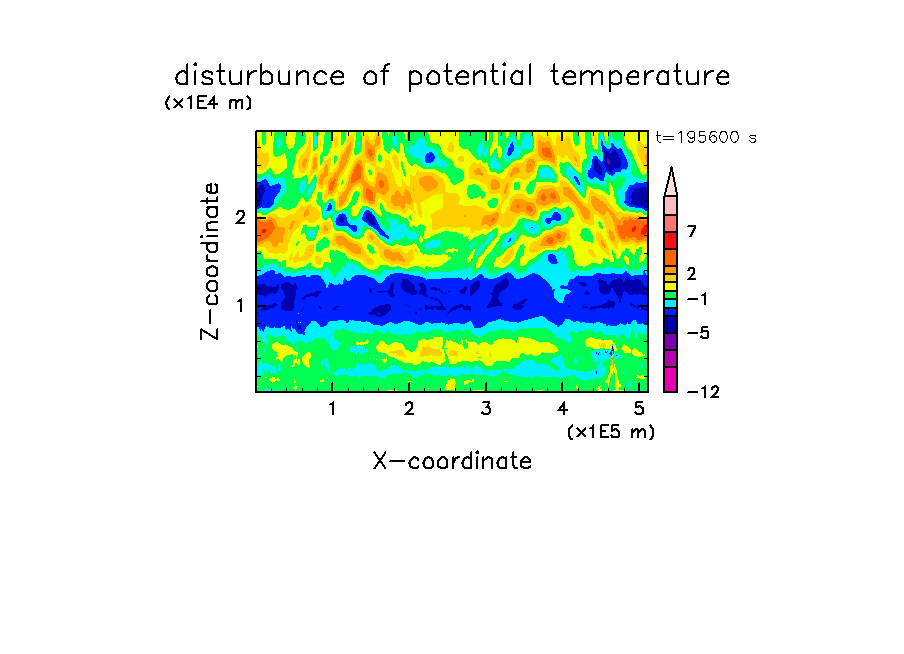 disturbunce of potential temperature
(x1E4 m)
t=195600 s
Z-coordinate
2
1
7
2
−1
−5
−12
1 2 3 4 5
(x1E5 m)
X-coordinate